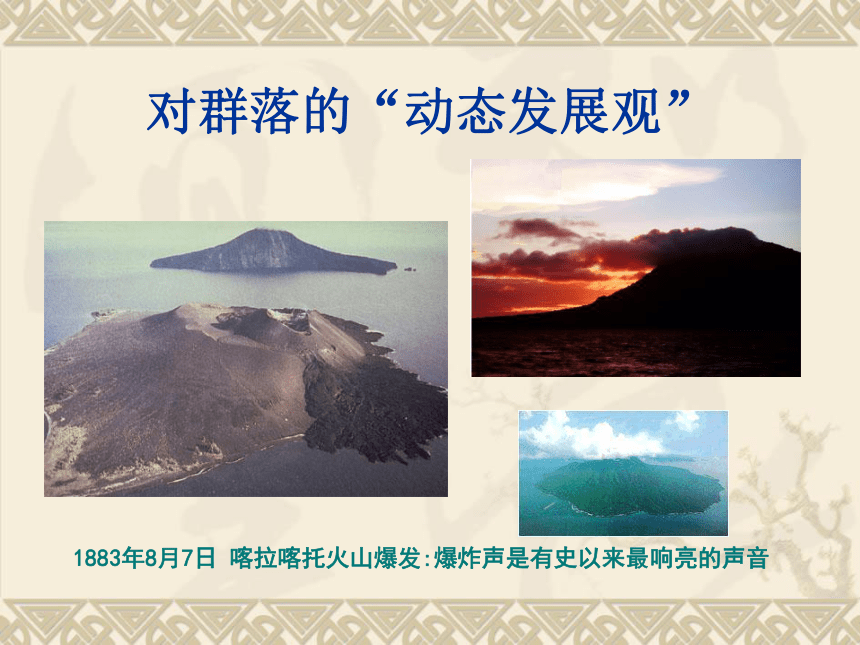 对群落的“动态发展观”

1883年8月7日 喀拉喀托火山爆发:爆炸声是有史以来最响亮的声音